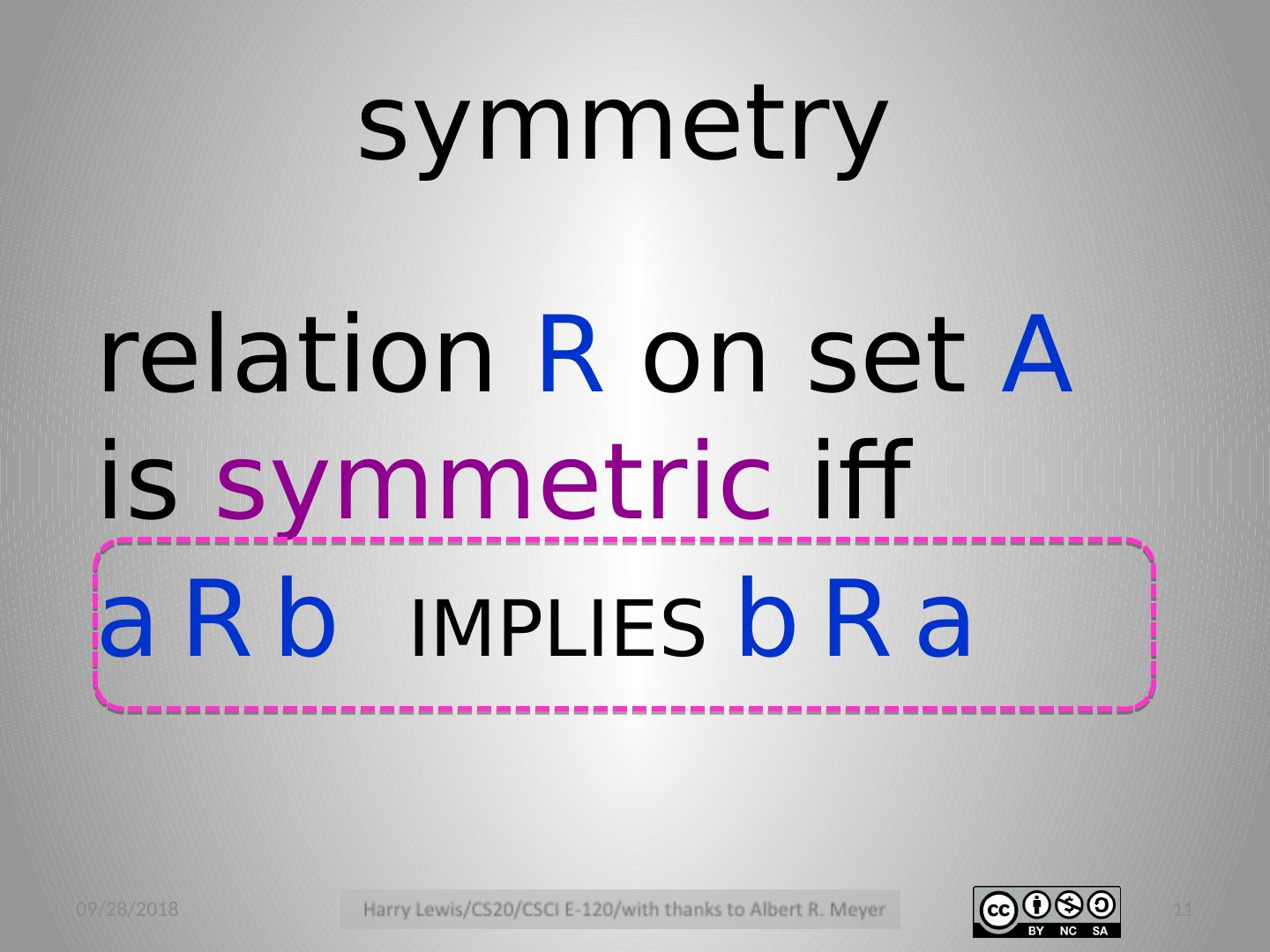 symmetry

relation R on set A is symmetric iff

a R b IMPLIES b R a

09/28/2018

Harry Lewis/CS20/CSCI E-120/with thanks to Albert R. Meyer

cc BY NC SA

11